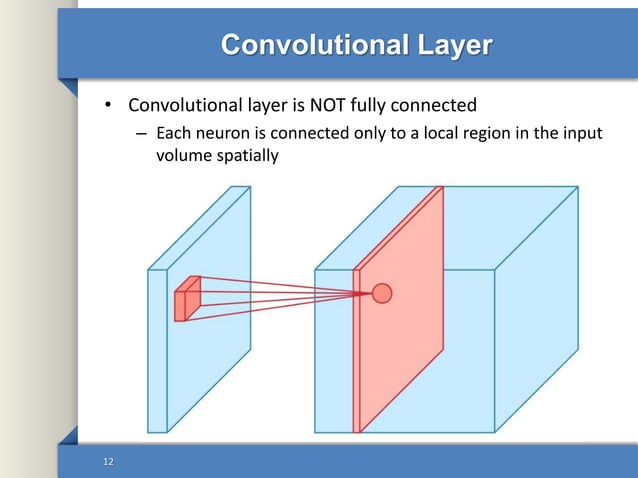 Convolutional Layer

• Convolutional layer is NOT fully connected
– Each neuron is connected only to a local region in the input volume spatially

12